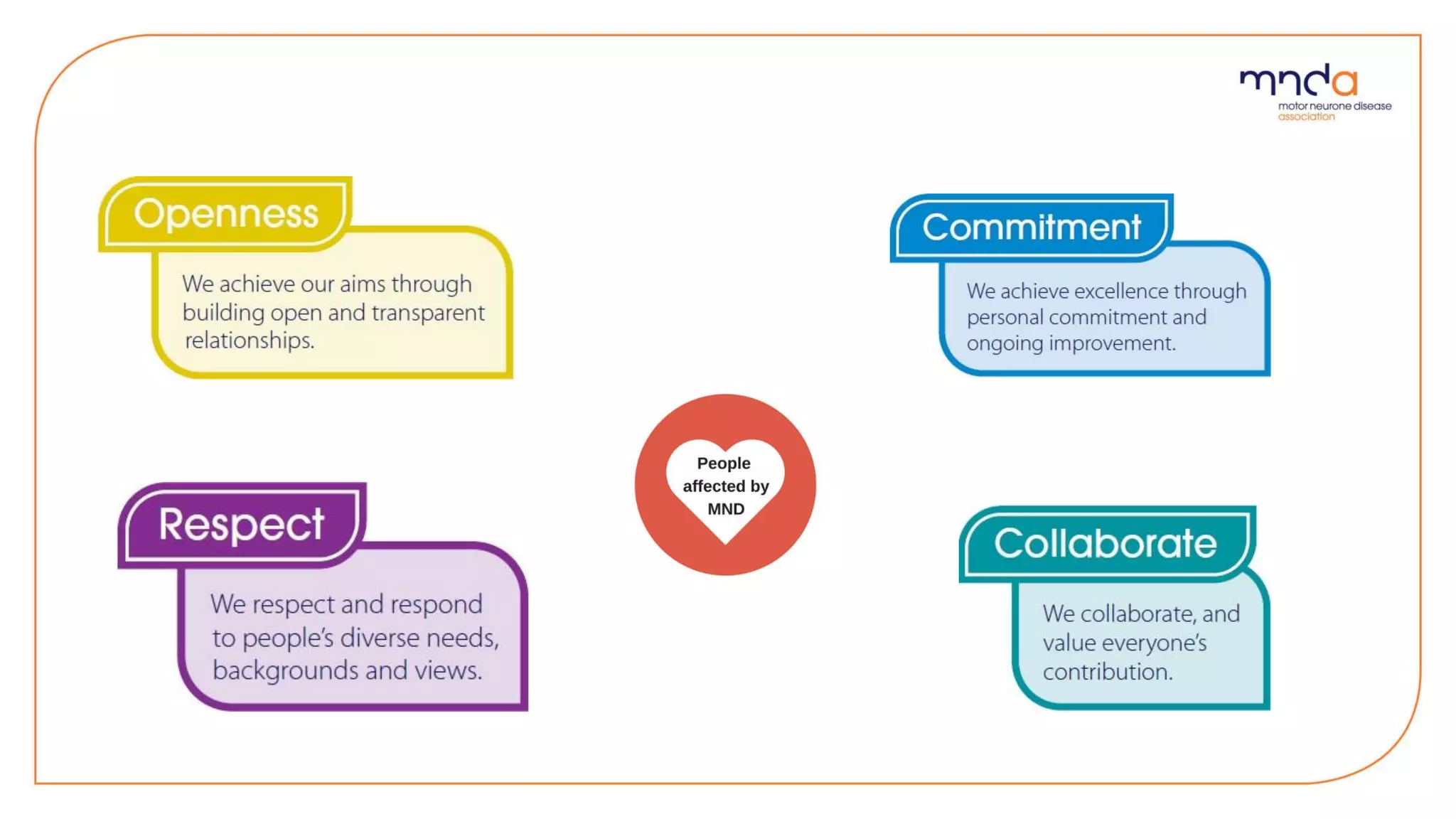 mnda
motor neurone disease association

Openness

We achieve our aims through building open and transparent relationships.

Commitment

We achieve excellence through personal commitment and ongoing improvement.

People affected by MND

Respect

We respect and respond to people's diverse needs, backgrounds and views.

Collaborate

We collaborate, and value everyone's contribution.